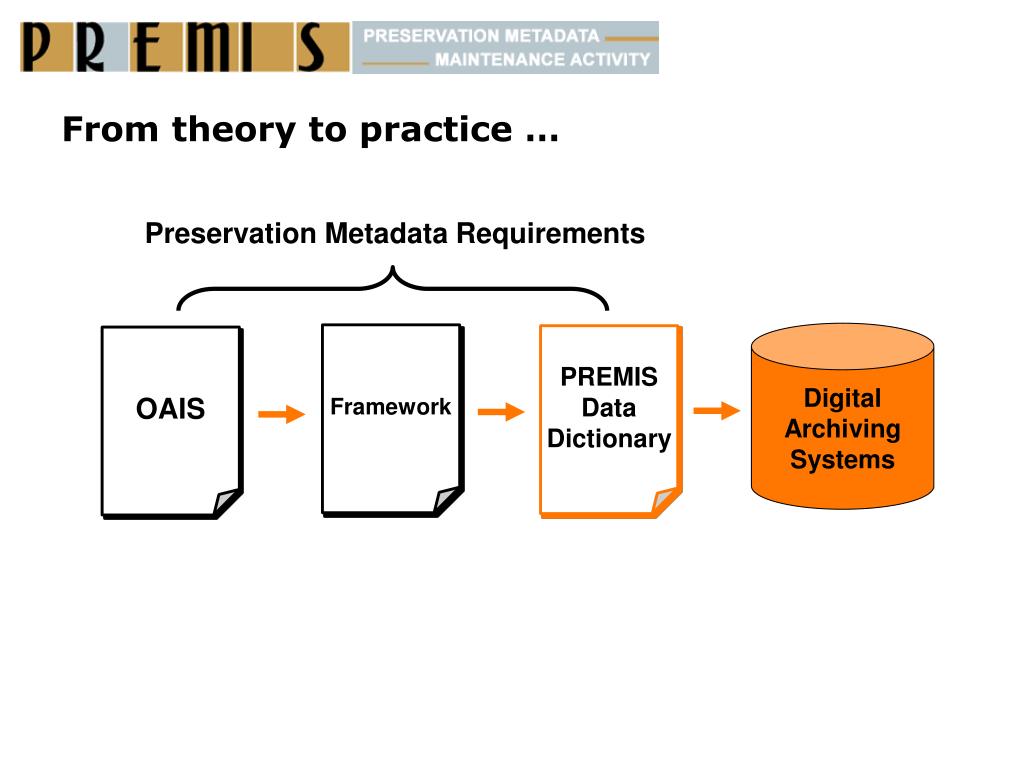 PREMIS

PRESERVATION METADATA
MAINTENANCE ACTIVITY

From theory to practice …

Preservation Metadata Requirements

OAIS

Framework

PREMIS Data Dictionary

Digital Archiving Systems